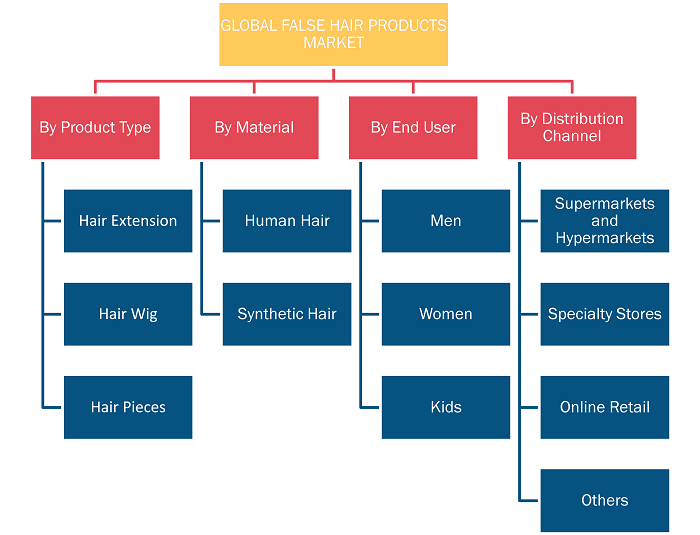 GLOBAL FALSE HAIR PRODUCTS MARKET

By Product Type

Hair Extension

Hair Wig

Hair Pieces

By Material

Human Hair

Synthetic Hair

By End User

Men

Women

Kids

By Distribution Channel

Supermarkets and Hypermarkets

Specialty Stores

Online Retail

Others